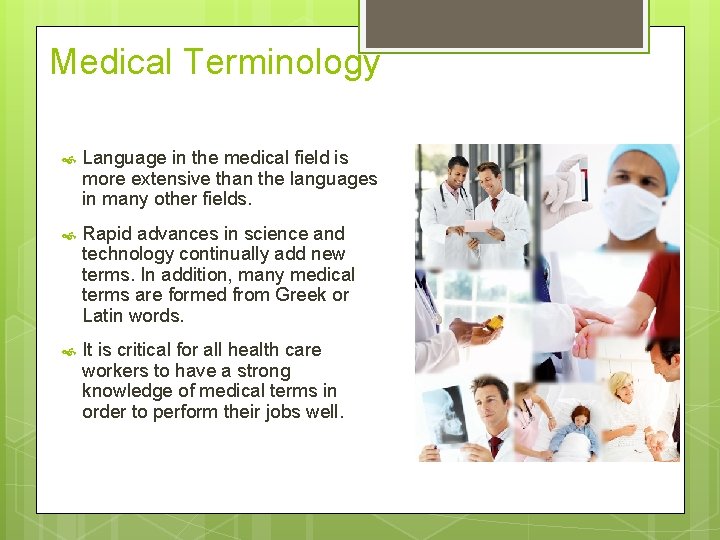 Medical Terminology

Language in the medical field is more extensive than the languages in many other fields.

Rapid advances in science and technology continually add new terms. In addition, many medical terms are formed from Greek or Latin words.

It is critical for all health care workers to have a strong knowledge of medical terms in order to perform their jobs well.